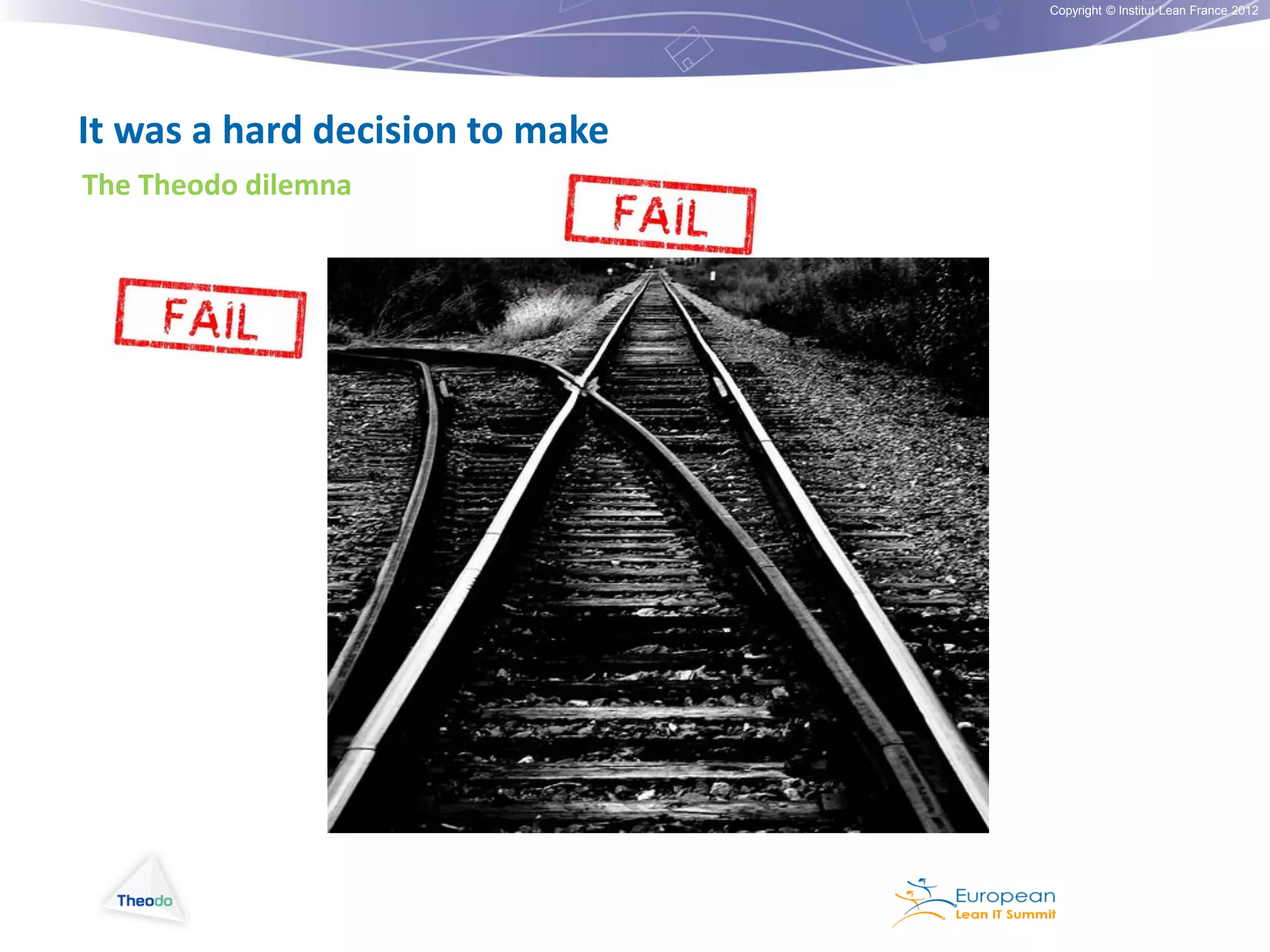 Copyright © Institut Lean France 2012

It was a hard decision to make

The Theodo dilemna

FAIL

FAIL

Theodo

European
Lean IT Summit